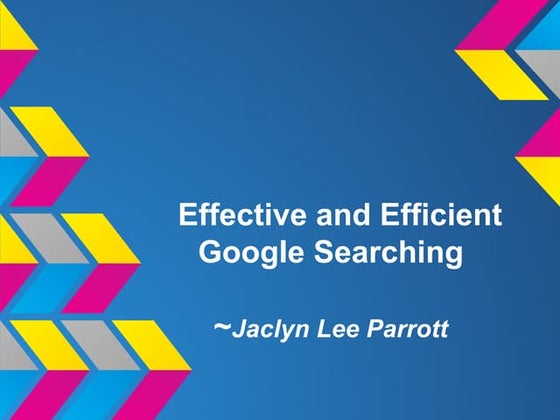 Effective and Efficient Google Searching

~Jaclyn Lee Parrott